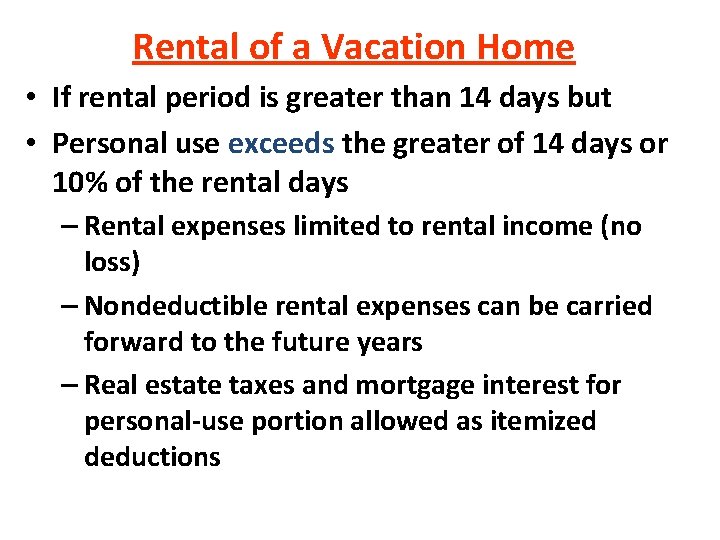 Rental of a Vacation Home

• If rental period is greater than 14 days but

• Personal use exceeds the greater of 14 days or 10% of the rental days

– Rental expenses limited to rental income (no loss)

– Nondeductible rental expenses can be carried forward to the future years

– Real estate taxes and mortgage interest for personal-use portion allowed as itemized deductions